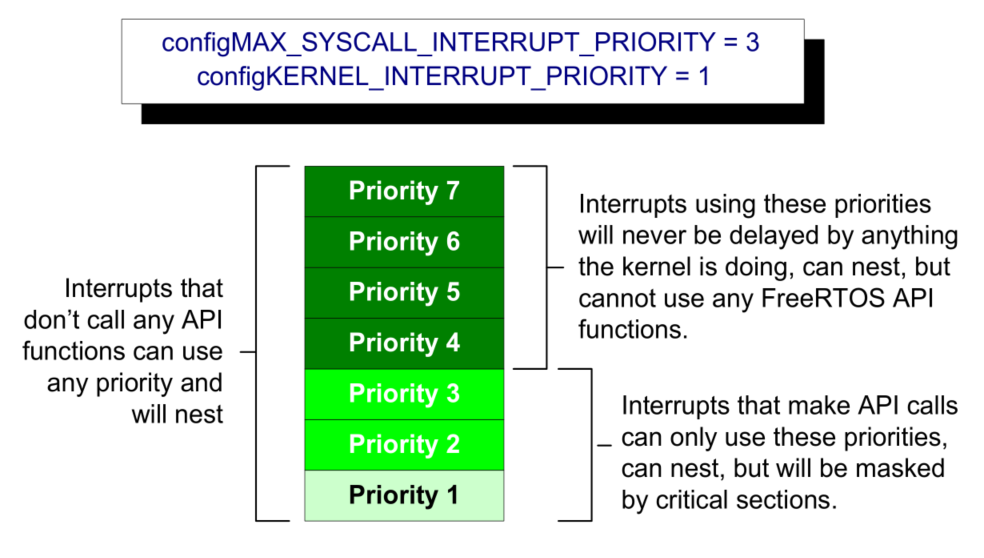 configMAX_SYSCALL_INTERRUPT_PRIORITY = 3
configKERNEL_INTERRUPT_PRIORITY = 1

Interrupts that don't call any API functions can use any priority and will nest

Priority 7
Priority 6
Priority 5
Priority 4
Priority 3
Priority 2
Priority 1

Interrupts using these priorities will never be delayed by anything the kernel is doing, can nest, but cannot use any FreeRTOS API functions.

Interrupts that make API calls can only use these priorities, can nest, but will be masked by critical sections.